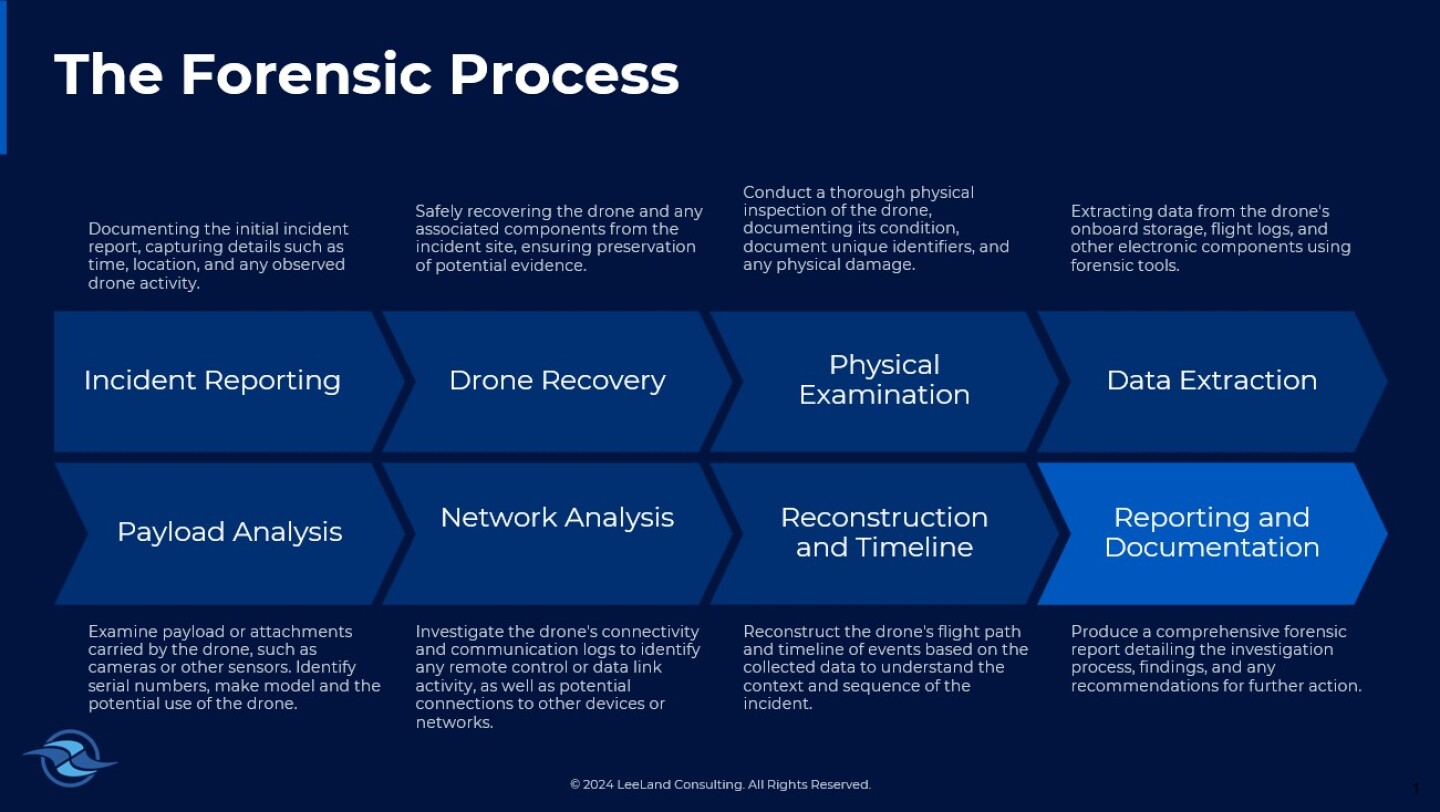 The Forensic Process

Documenting the initial incident report, capturing details such as time, location, and any observed drone activity.

Safely recovering the drone and any associated components from the incident site, ensuring preservation of potential evidence.

Conduct a thorough physical inspection of the drone, documenting its condition, document unique identifiers, and any physical damage.

Extracting data from the drone's onboard storage, flight logs, and other electronic components using forensic tools.

Incident Reporting

Drone Recovery

Physical Examination

Data Extraction

Payload Analysis

Network Analysis

Reconstruction and Timeline

Reporting and Documentation

Examine payload or attachments carried by the drone, such as cameras or other sensors. Identify serial numbers, make model and the potential use of the drone.

Investigate the drone's connectivity and communication logs to identify any remote control or data link activity, as well as potential connections to other devices or networks.

Reconstruct the drone's flight path and timeline of events based on the collected data to understand the context and sequence of the incident.

Produce a comprehensive forensic report detailing the investigation process, findings, and any recommendations for further action.

© 2024 LeeLand Consulting. All Rights Reserved.

1